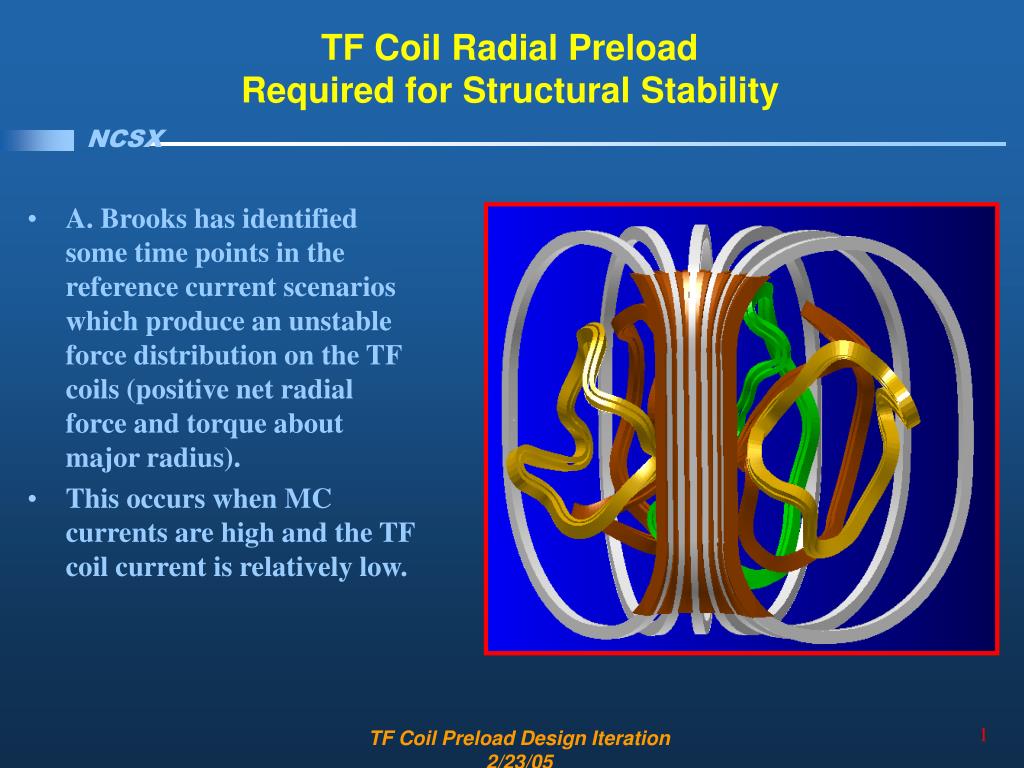 TF Coil Radial Preload
Required for Structural Stability

NCSX

• A. Brooks has identified some time points in the reference current scenarios which produce an unstable force distribution on the TF coils (positive net radial force and torque about major radius).

• This occurs when MC currents are high and the TF coil current is relatively low.

TF Coil Preload Design Iteration
2/23/05

1